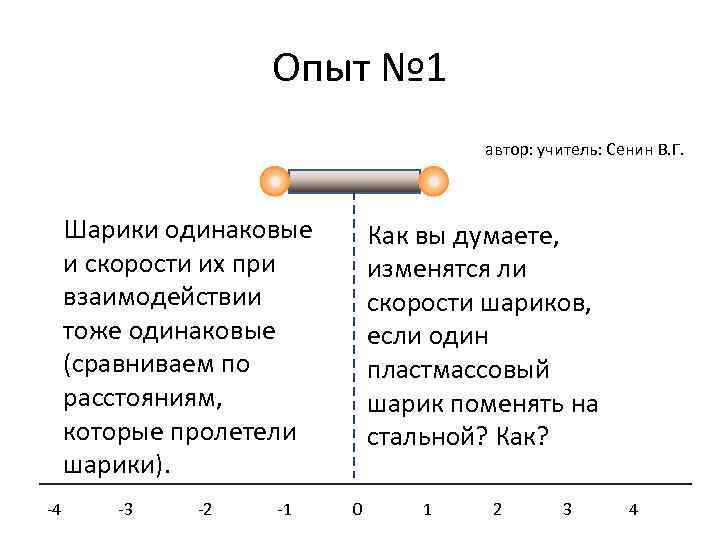 Опыт №1

автор: учитель: Сенин В.Г.

Шарики одинаковые и скорости их при взаимодействии тоже одинаковые (сравниваем по расстояниям, которые пролетели шарики).

Как вы думаете, изменятся ли скорости шариков, если один пластмассовый шарик поменять на стальной? Как?

-4 -3 -2 -1 0 1 2 3 4